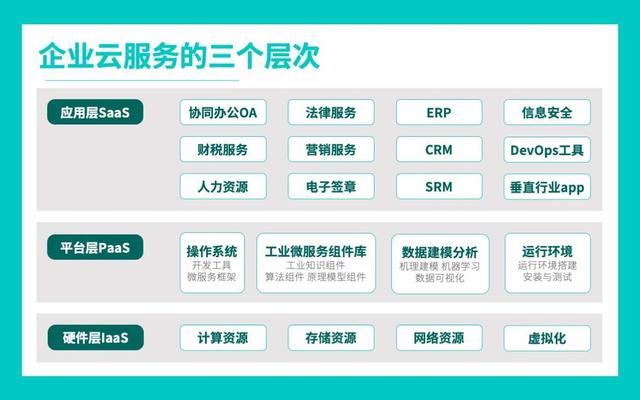 企业云服务的三个层次

应用层SaaS

协同办公OA
法律服务
ERP
信息安全
财税服务
营销服务
CRM
DevOps工具
人力资源
电子签章
SRM
垂直行业app

平台层PaaS

操作系统
开发工具
微服务框架

工业微服务组件库
工业知识组件
算法组件 原理模型组件

数据建模分析
机理建模 机器学习
数据可视化

运行环境
运行环境搭建
安装与测试

硬件层IaaS

计算资源
存储资源
网络资源
虚拟化